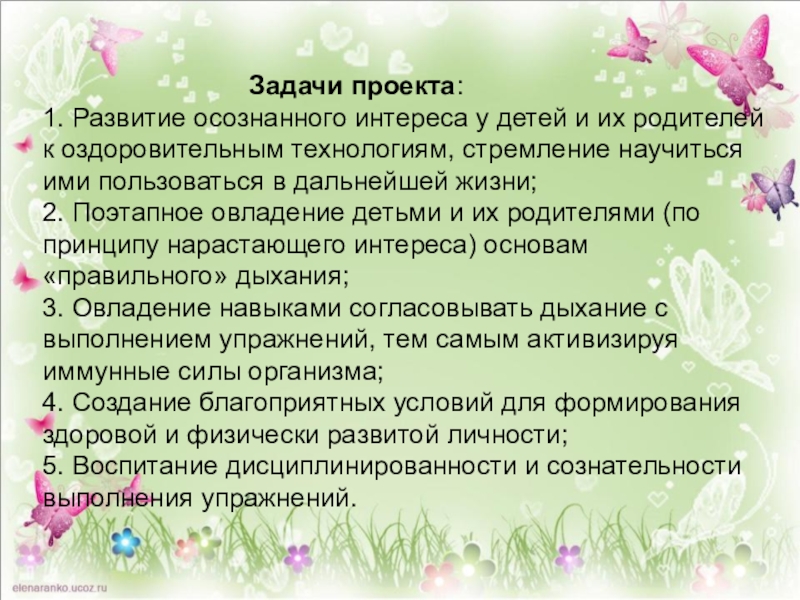 Задачи проекта:
1. Развитие осознанного интереса у детей и их родителей к оздоровительным технологиям, стремление научиться ими пользоваться в дальнейшей жизни;
2. Поэтапное овладение детьми и их родителями (по принципу нарастающего интереса) основам «правильного» дыхания;
3. Овладение навыками согласовывать дыхание с выполнением упражнений, тем самым активизируя иммунные силы организма;
4. Создание благоприятных условий для формирования здоровой и физически развитой личности;
5. Воспитание дисциплинированности и сознательности выполнения упражнений.

elenaranko.ucoz.ru